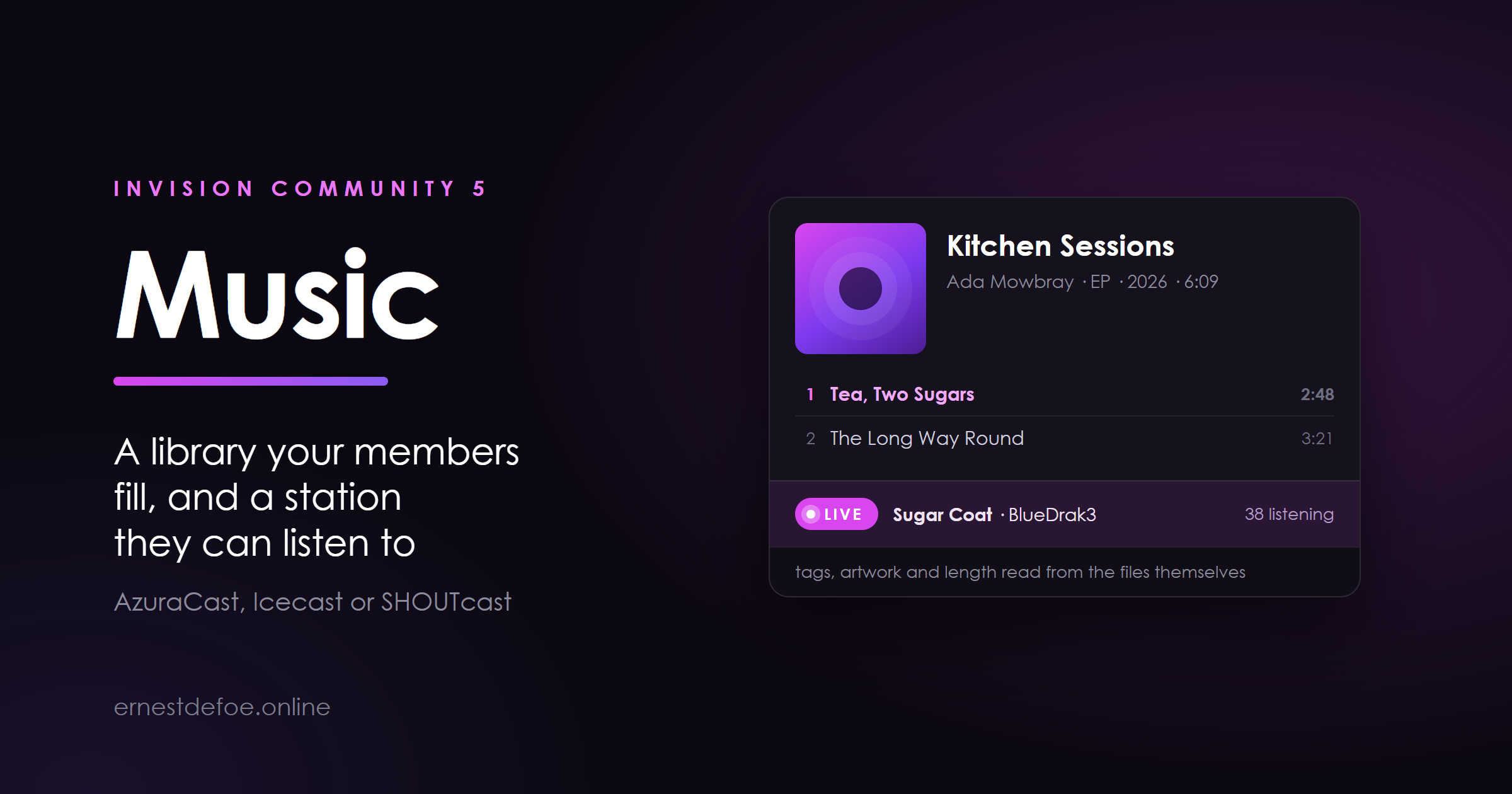 INVISION COMMUNITY 5

Music

A library your members fill, and a station they can listen to

AzuraCast, Icecast or SHOUTcast

ernestdefoe.online

Kitchen Sessions
Ada Mowbray · EP · 2026 · 6:09

1 Tea, Two Sugars 2:48
2 The Long Way Round 3:21

LIVE Sugar Coat · BlueDrak3 38 listening

tags, artwork and length read from the files themselves